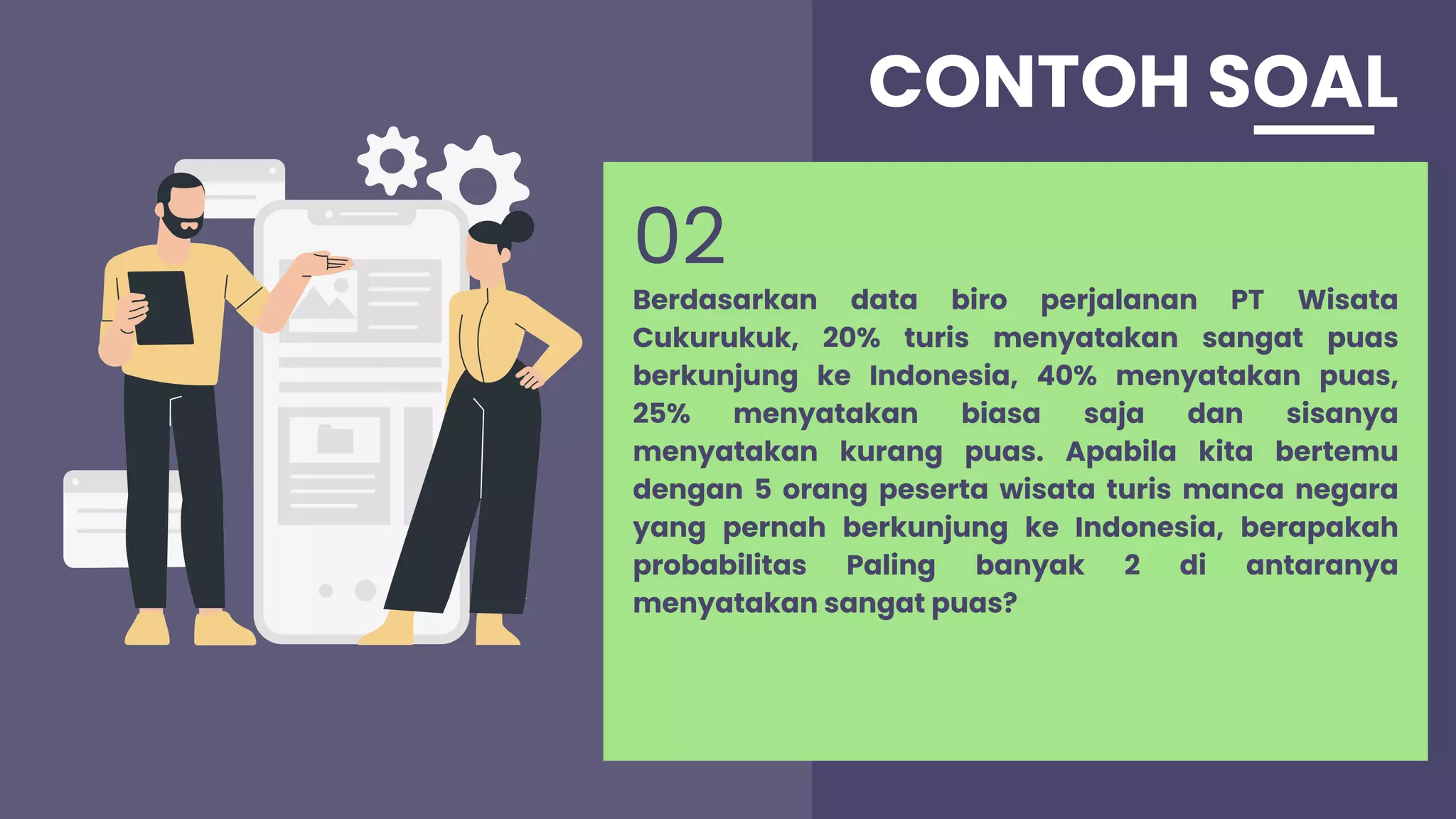 CONTOH SOAL

02

Berdasarkan data biro perjalanan PT Wisata Cukurukuk, 20% turis menyatakan sangat puas berkunjung ke Indonesia, 40% menyatakan puas, 25% menyatakan biasa saja dan sisanya menyatakan kurang puas. Apabila kita bertemu dengan 5 orang peserta wisata turis manca negara yang pernah berkunjung ke Indonesia, berapakah probabilitas Paling banyak 2 di antaranya menyatakan sangat puas?